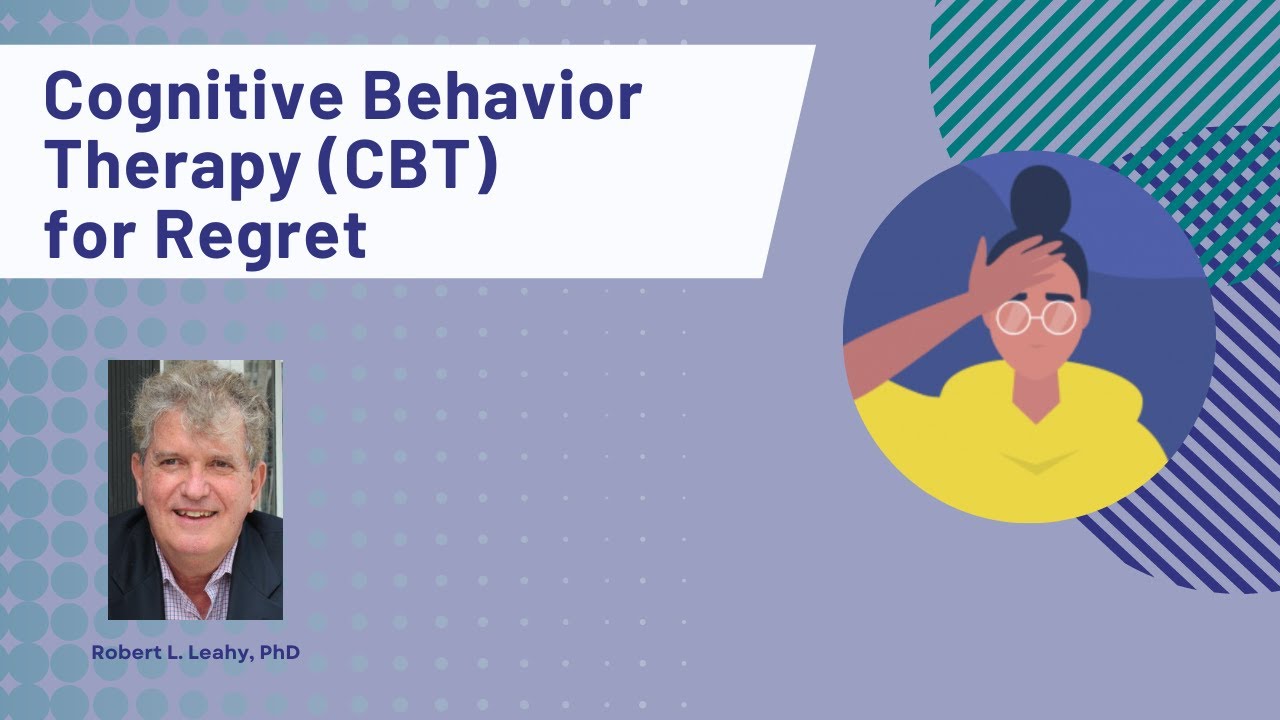 Cognitive Behavior Therapy (CBT) for Regret

Robert L. Leahy, PhD